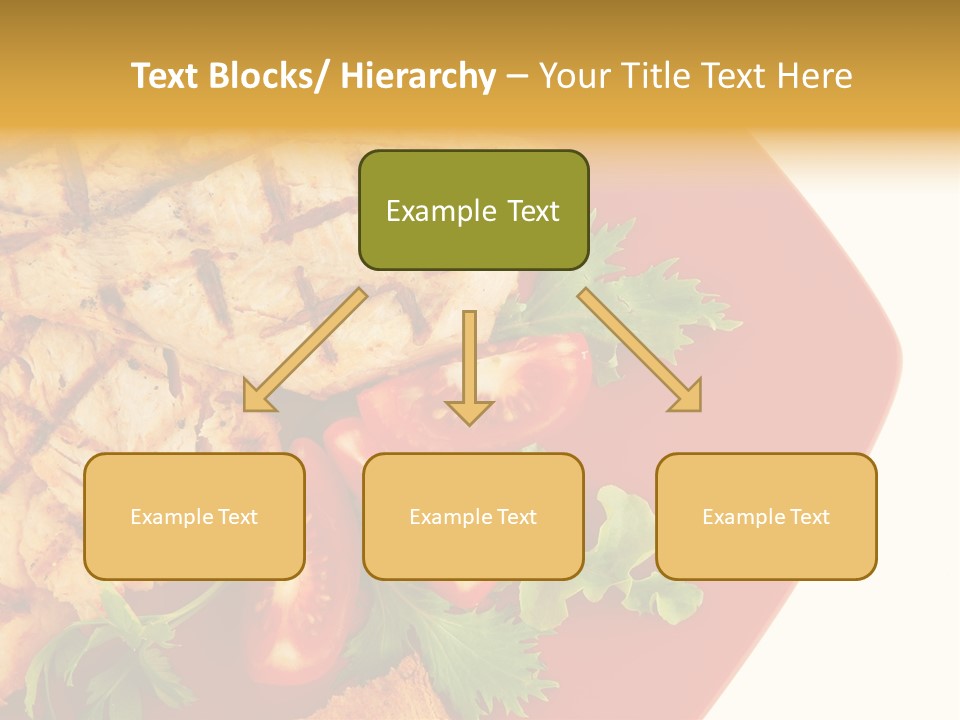 Text Blocks/ Hierarchy – Your Title Text Here

Example Text

Example Text

Example Text

Example Text